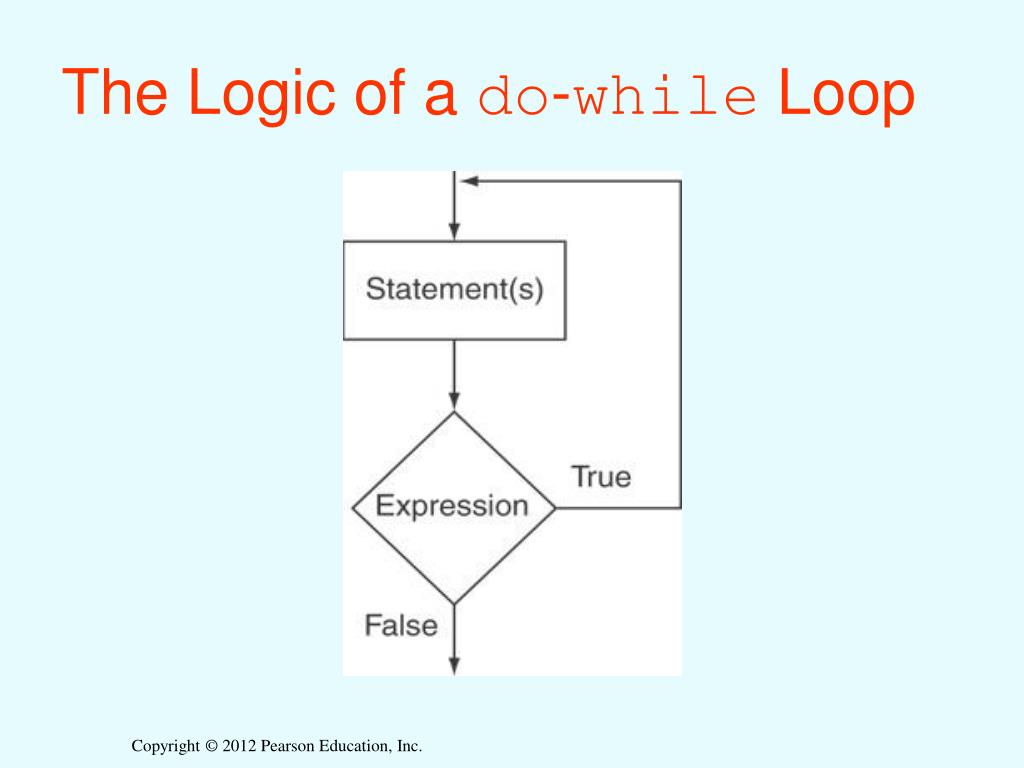 The Logic of a do-while Loop

Statement(s)

Expression

True

False

Copyright © 2012 Pearson Education, Inc.